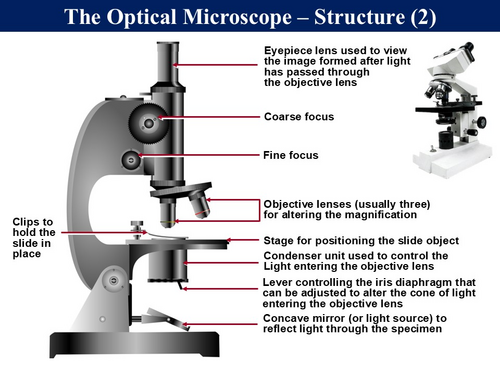 The Optical Microscope – Structure (2)

Eyepiece lens used to view the image formed after light has passed through the objective lens

Coarse focus

Fine focus

Objective lenses (usually three) for altering the magnification

Clips to hold the slide in place

Stage for positioning the slide object

Condenser unit used to control the Light entering the objective lens

Lever controlling the iris diaphragm that can be adjusted to alter the cone of light entering the objective lens

Concave mirror (or light source) to reflect light through the specimen